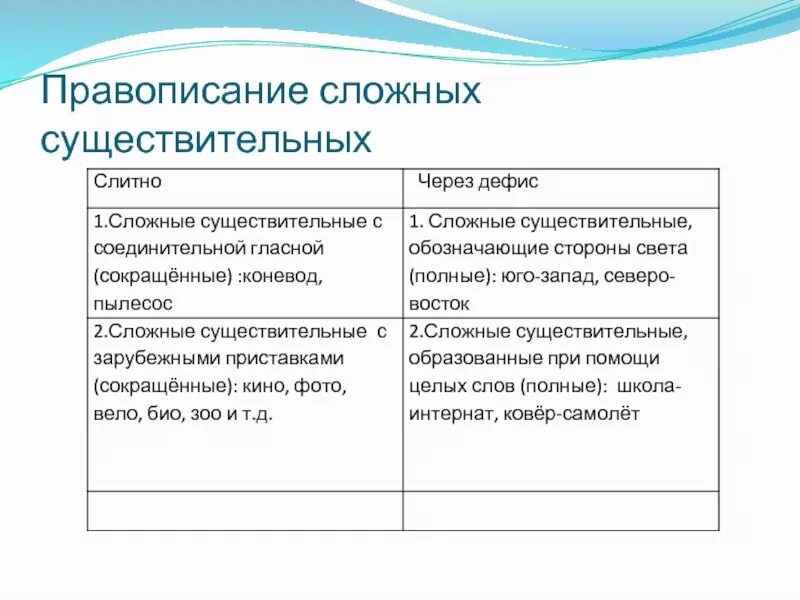 Правописание сложных существительных

| Слитно | Через дефис |
|---|---|
| 1.Сложные существительные с соединительной гласной (сокращённые) :коневод, пылесос | 1. Сложные существительные, обозначающие стороны света (полные): юго-запад, северо-восток |
| 2.Сложные существительные с зарубежными приставками (сокращённые): кино, фото, вело, био, зоо и т.д. | 2.Сложные существительные, образованные при помощи целых слов (полные): школа-интернат, ковёр-самолёт |
| | |